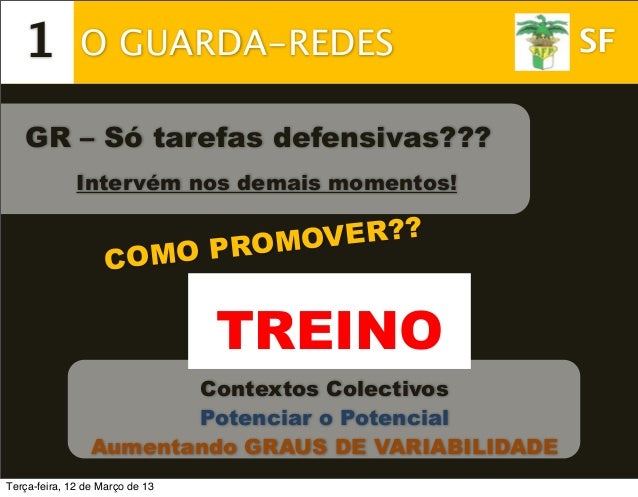 1 O GUARDA-REDES

AFP

SF

GR – Só tarefas defensivas???

Intervém nos demais momentos!

COMO PROMOVER??

TREINO

Contextos Colectivos
Potenciar o Potencial
Aumentando GRAUS DE VARIABILIDADE

Terça-feira, 12 de Março de 13